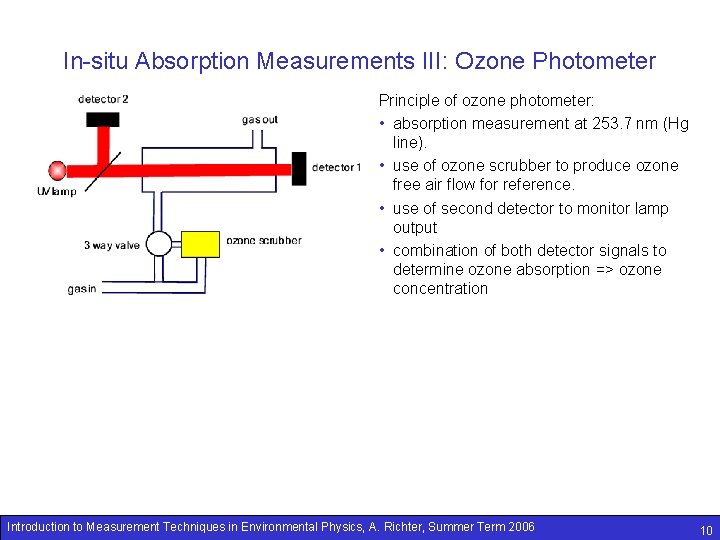 In-situ Absorption Measurements III: Ozone Photometer

detector 2

gas out

detector 1

UV lamp

3 way valve

ozone scrubber

gas in

Principle of ozone photometer:

• absorption measurement at 253.7 nm (Hg line).

• use of ozone scrubber to produce ozone free air flow for reference.

• use of second detector to monitor lamp output

• combination of both detector signals to determine ozone absorption => ozone concentration

Introduction to Measurement Techniques in Environmental Physics, A. Richter, Summer Term 2006

10